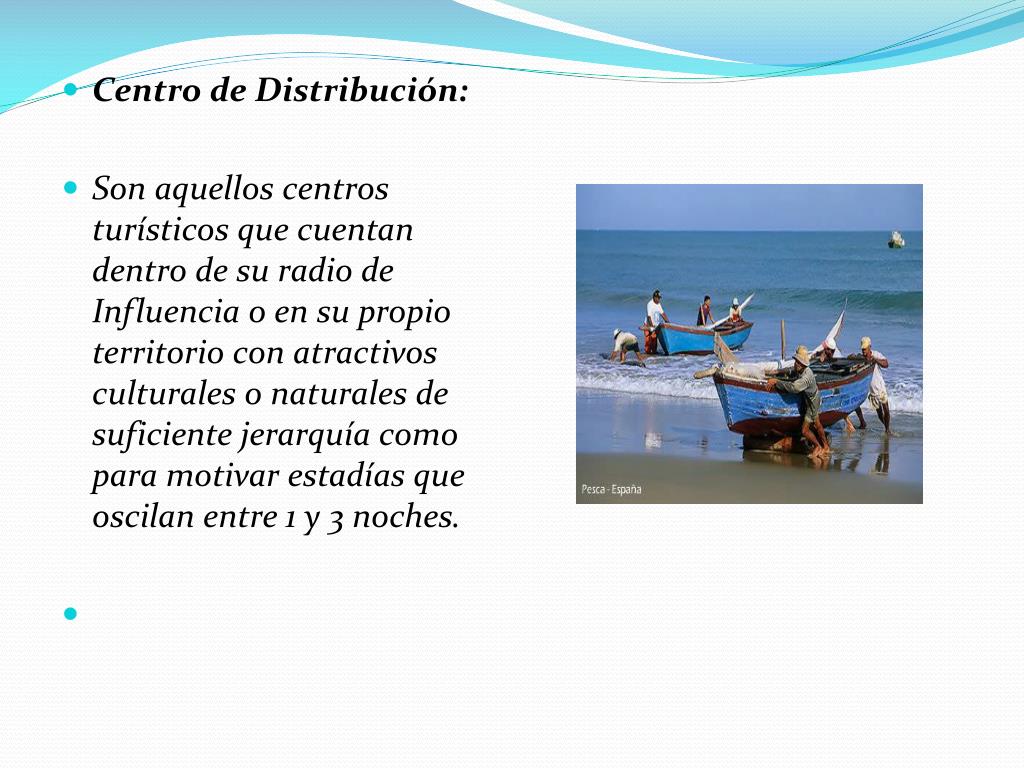 Centro de Distribución:

Son aquellos centros turísticos que cuentan dentro de su radio de Influencia o en su propio territorio con atractivos culturales o naturales de suficiente jerarquía como para motivar estadías que oscilan entre 1 y 3 noches.

Pesca - España